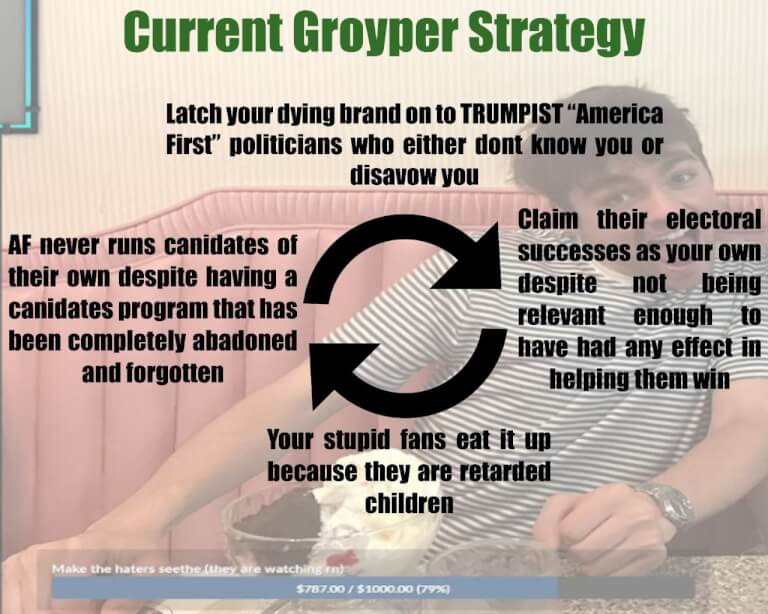 Current Groyper Strategy

Latch your dying brand on to TRUMPIST "America First" politicians who either dont know you or disavow you

Claim their electoral successes as your own despite not being relevant enough to have had any effect in helping them win

Your stupid fans eat it up because they are retarded children

AF never runs canidates of their own despite having a canidates program that has been completely abadoned and forgotten

Make the haters seethe (they are watching rn)

$787.00 / $1000.00 (79%)